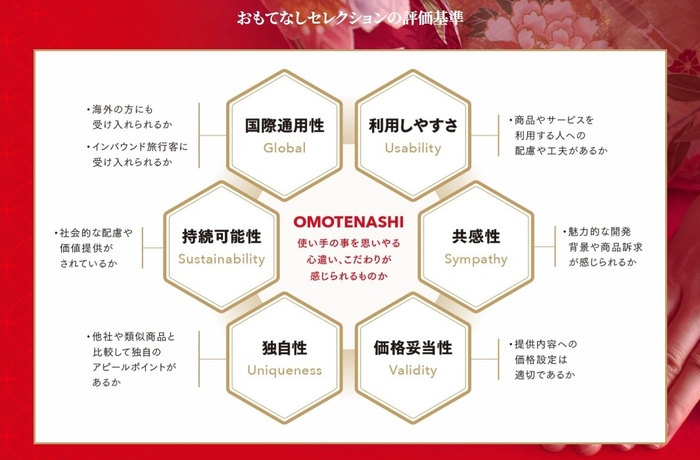 おもてなしセレクションの評価基準

・海外の方にも受け入れられるか
・インバウンド旅行客に受け入れられるか

国際通用性
Global

利用しやすさ
Usability

・商品やサービスを利用する人への配慮や工夫があるか

・社会的な配慮や価値提供がされているか

持続可能性
Sustainability

OMOTENASHI
使い手の事を思いやる心遣い、こだわりが感じられるものか

共感性
Sympathy

・魅力的な開発背景や商品訴求が感じられるか

・他社や類似商品と比較して独自のアピールポイントがあるか

独自性
Uniqueness

価格妥当性
Validity

・提供内容への価格設定は適切であるか